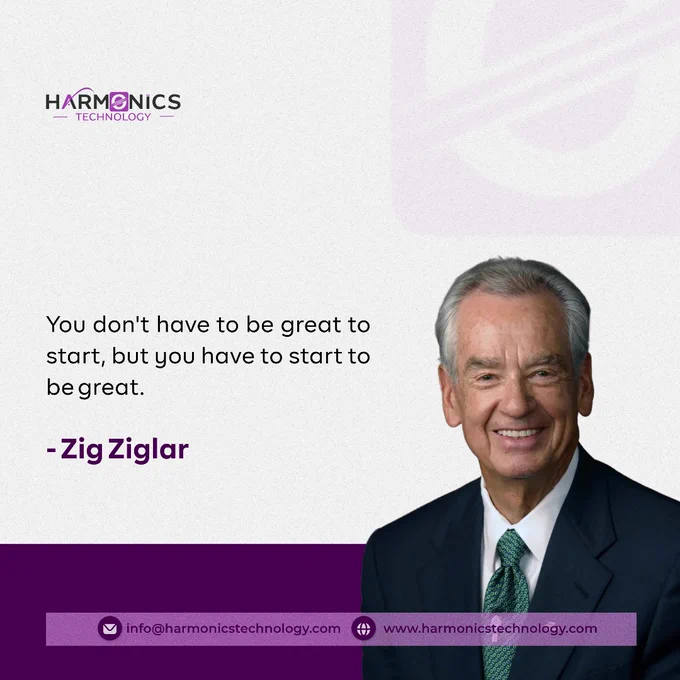 HARMONICS
TECHNOLOGY

You don't have to be great to start, but you have to start to be great.

- Zig Ziglar

info@harmonicstechnology.com www.harmonicstechnology.com